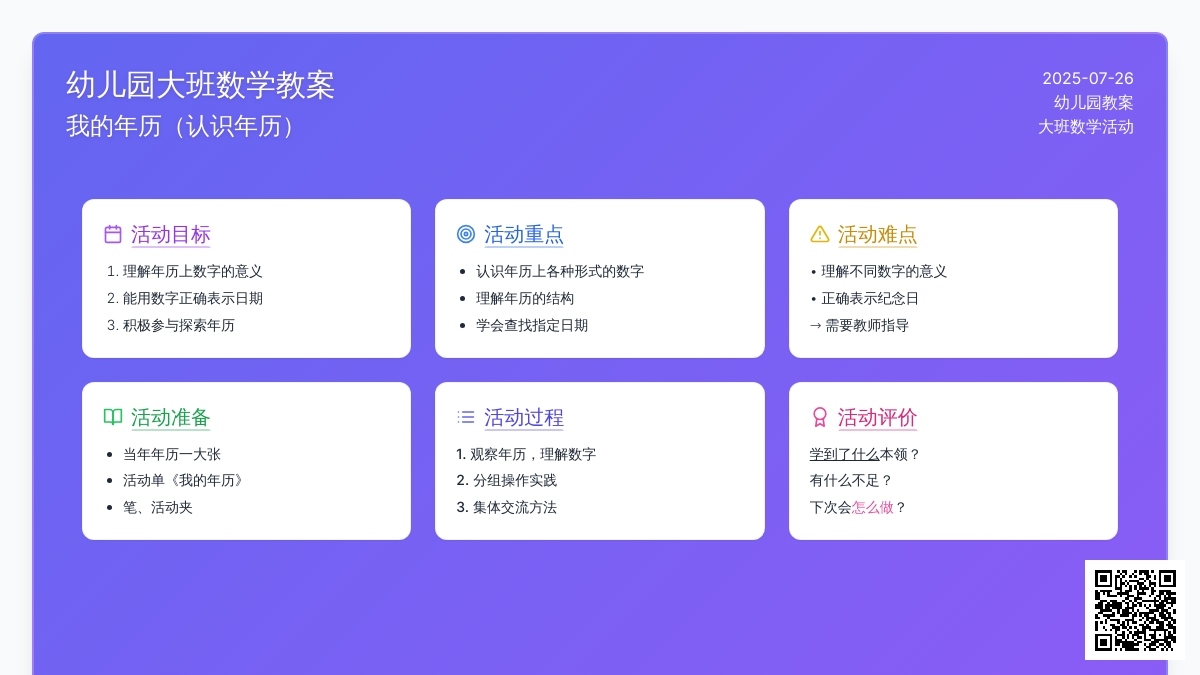 幼儿园大班数学教案
我的年历（认识年历）

2025-07-26
幼儿园教案
大班数学活动

活动目标
1. 理解年历上数字的意义
2. 能用数字正确表示日期
3. 积极参与探索年历

活动重点
• 认识年历上各种形式的数字
• 理解年历的结构
• 学会查找指定日期

活动难点
• 理解不同数字的意义
• 正确表示纪念日
→ 需要教师指导

活动准备
• 当年年历一大张
• 活动单《我的年历》
• 笔、活动夹

活动过程
1. 观察年历，理解数字
2. 分组操作实践
3. 集体交流方法

活动评价
学到了什么本领？
有什么不足？
下次会怎么做？